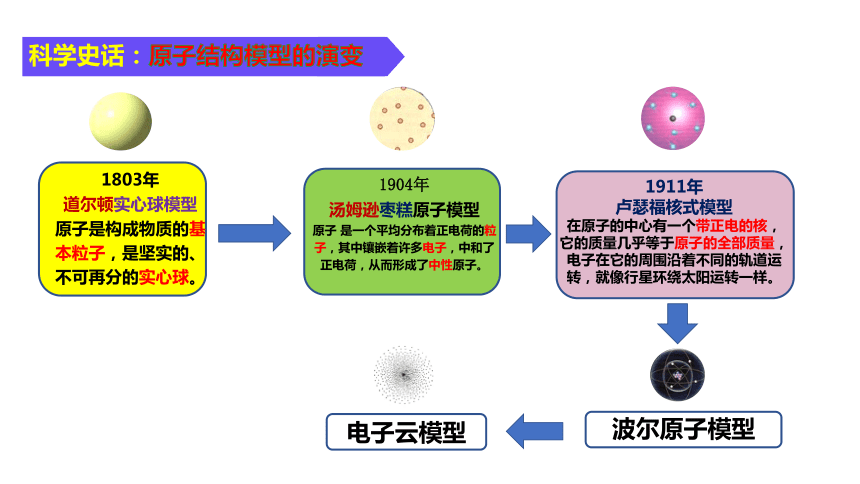 科学史话：原子结构模型的演变

1803年
道尔顿实心球模型
原子是构成物质的基本粒子，是坚实的、不可再分的实心球。

1904年
汤姆逊枣糕原子模型
原子 是一个平均分布着正电荷的粒子，其中镶嵌着许多电子，中和了正电荷，从而形成了中性原子。

1911年
卢瑟福核式模型
在原子的中心有一个带正电的核，它的质量几乎等于原子的全部质量，电子在它的周围沿着不同的轨道运转，就像行星环绕太阳运转一样。

波尔原子模型

电子云模型